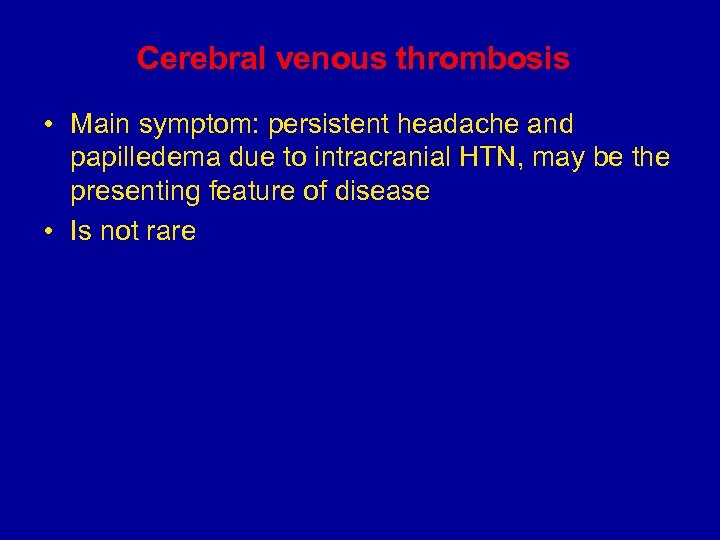 Cerebral venous thrombosis

• Main symptom: persistent headache and papilledema due to intracranial HTN, may be the presenting feature of disease

• Is not rare